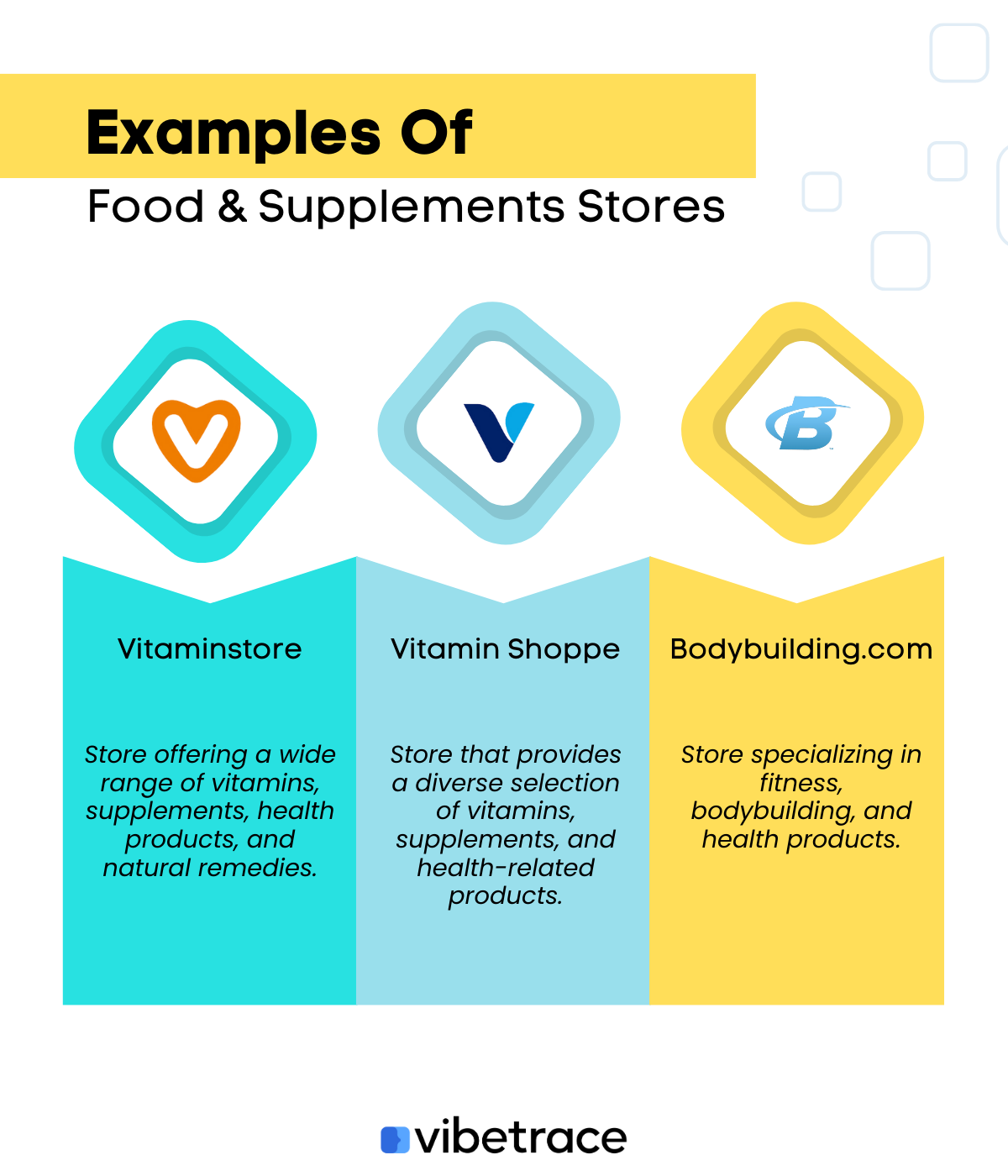 Examples Of
Food & Supplements Stores

Vitaminstore

Store offering a wide range of vitamins, supplements, health products, and natural remedies.

Vitamin Shoppe

Store that provides a diverse selection of vitamins, supplements, and health-related products.

Bodybuilding.com

Store specializing in fitness, bodybuilding, and health products.

vibetrace